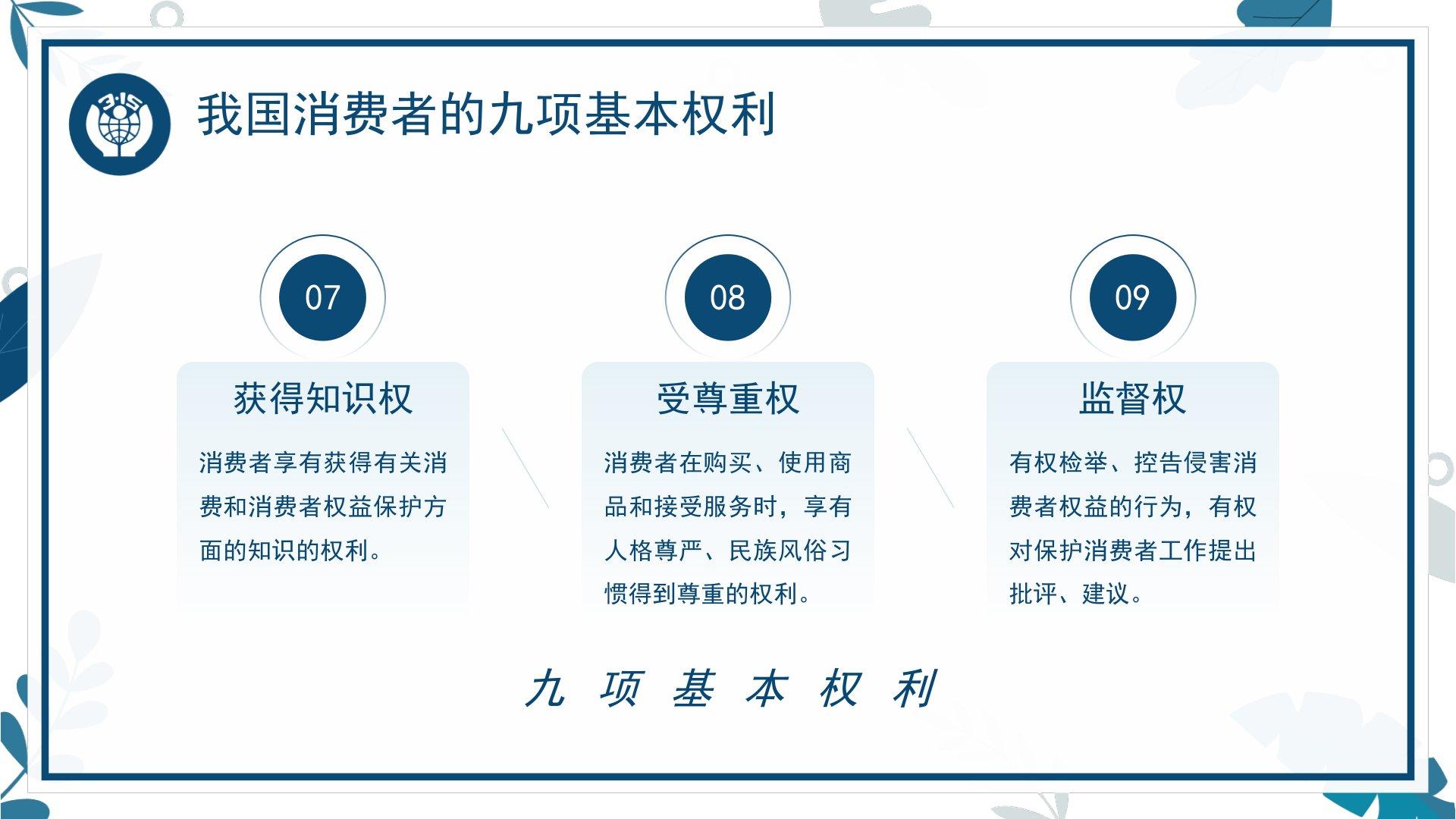 3·15

我国消费者的九项基本权利

07

获得知识权

消费者享有获得有关消费和消费者权益保护方面的知识的权利。

08

受尊重权

消费者在购买、使用商品和接受服务时，享有人格尊严、民族风俗习惯得到尊重的权利。

09

监督权

有权检举、控告侵害消费者权益的行为，有权对保护消费者工作提出批评、建议。

九 项 基 本 权 利